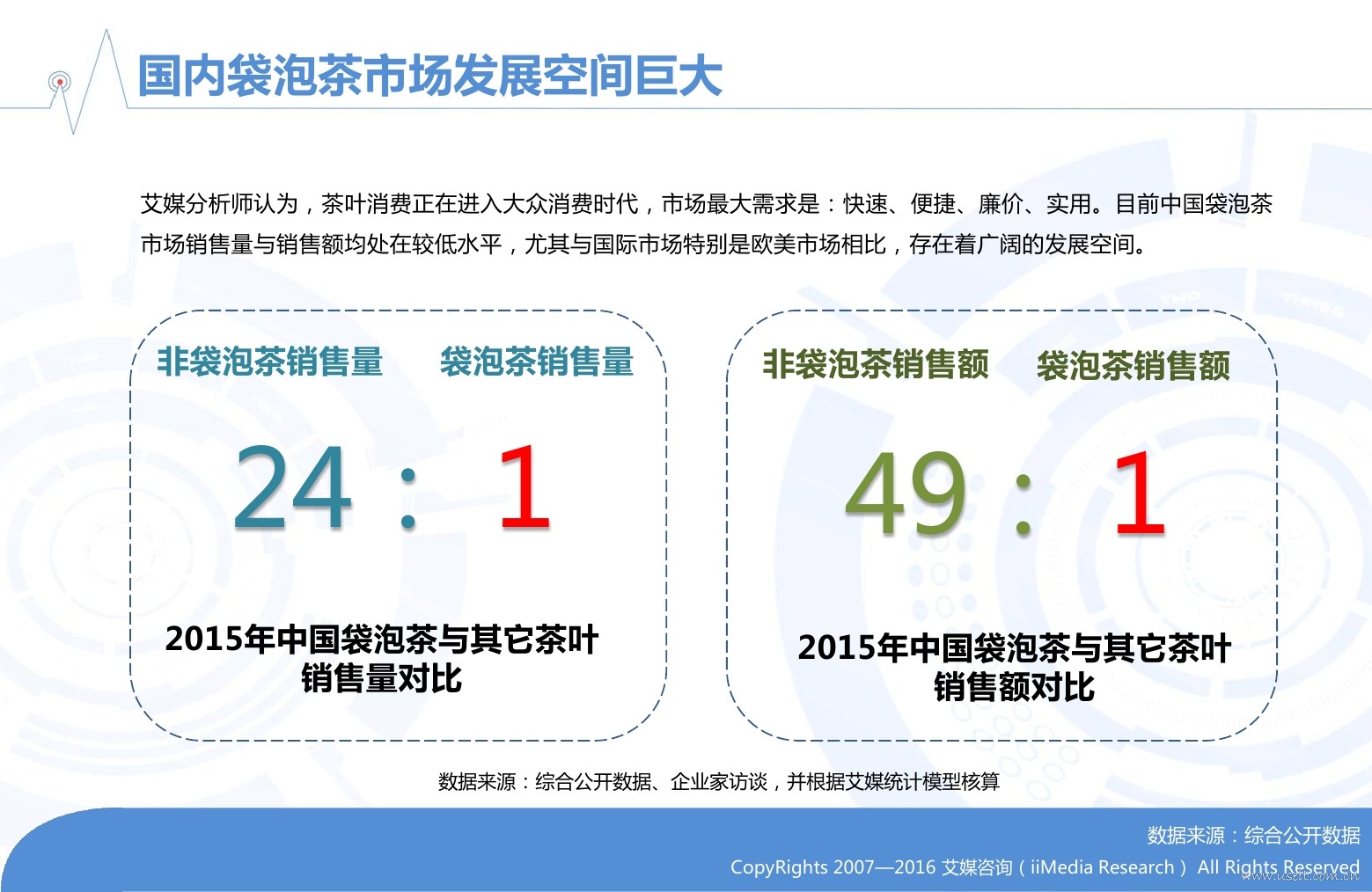 国内袋泡茶市场发展空间巨大

艾媒分析师认为，茶叶消费正在进入大众消费时代，市场最大需求是：快速、便捷、廉价、实用。目前中国袋泡茶市场销售量与销售额均处在较低水平，尤其与国际市场特别是欧美市场相比，存在着广阔的发展空间。

非袋泡茶销售量 袋泡茶销售量

24 : 1

2015年中国袋泡茶与其它茶叶销售量对比

非袋泡茶销售额 袋泡茶销售额

49 : 1

2015年中国袋泡茶与其它茶叶销售额对比

数据来源：综合公开数据、企业家访谈，并根据艾媒统计模型核算

数据来源：综合公开数据

CopyRights 2007—2016 艾媒咨询（iiMedia Research） All Rights Reserved

www.useit.com.cn